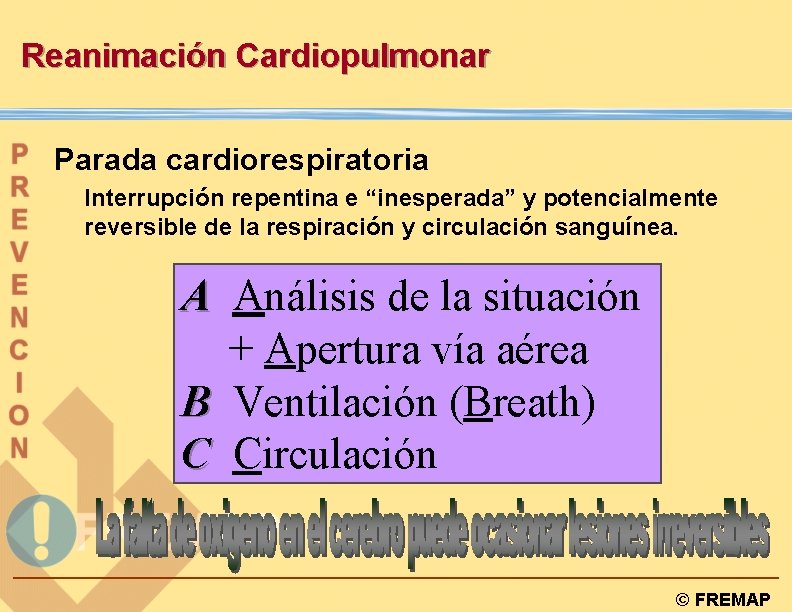 Reanimación Cardiopulmonar

PREVENCION

Parada cardiorespiratoria

Interrupción repentina e “inesperada” y potencialmente reversible de la respiración y circulación sanguínea.

A Análisis de la situación
+ Apertura vía aérea
B Ventilación (Breath)
C Circulación

La falta de oxígeno en el cerebro puede ocasionar lesiones irreversibles

© FREMAP